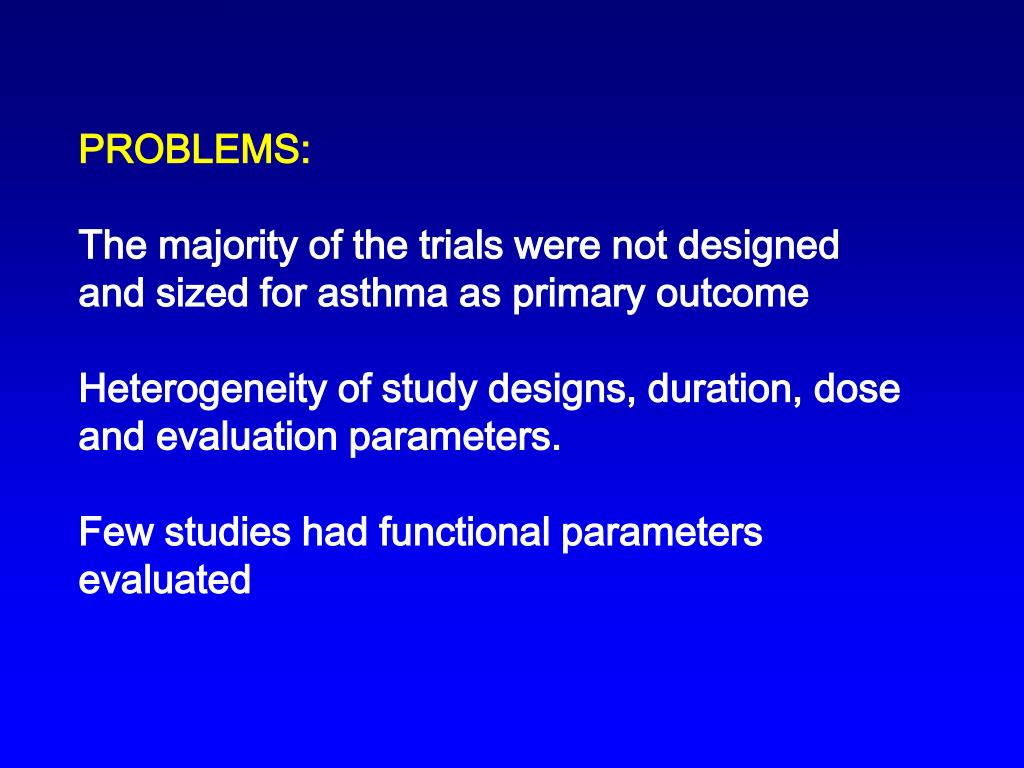 PROBLEMS:

The majority of the trials were not designed and sized for asthma as primary outcome

Heterogeneity of study designs, duration, dose and evaluation parameters.

Few studies had functional parameters evaluated